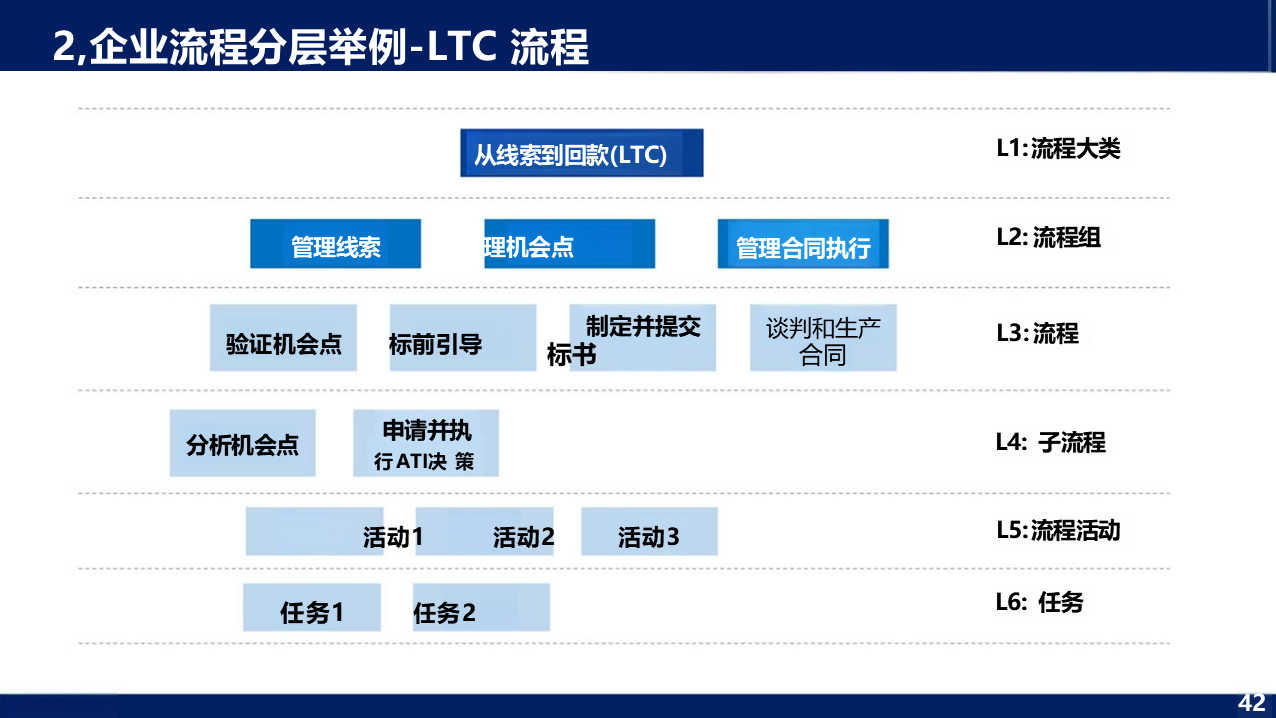 2,企业流程分层举例-LTC 流程

从线索到回款(LTC)

L1:流程大类

管理线索

理机会点

管理合同执行

L2: 流程组

验证机会点

标前引导

制定并提交标书

谈判和生产合同

L3:流程

分析机会点

申请并执行ATI决 策

L4: 子流程

活动1

活动2

活动3

L5:流程活动

任务1

任务2

L6: 任务

42